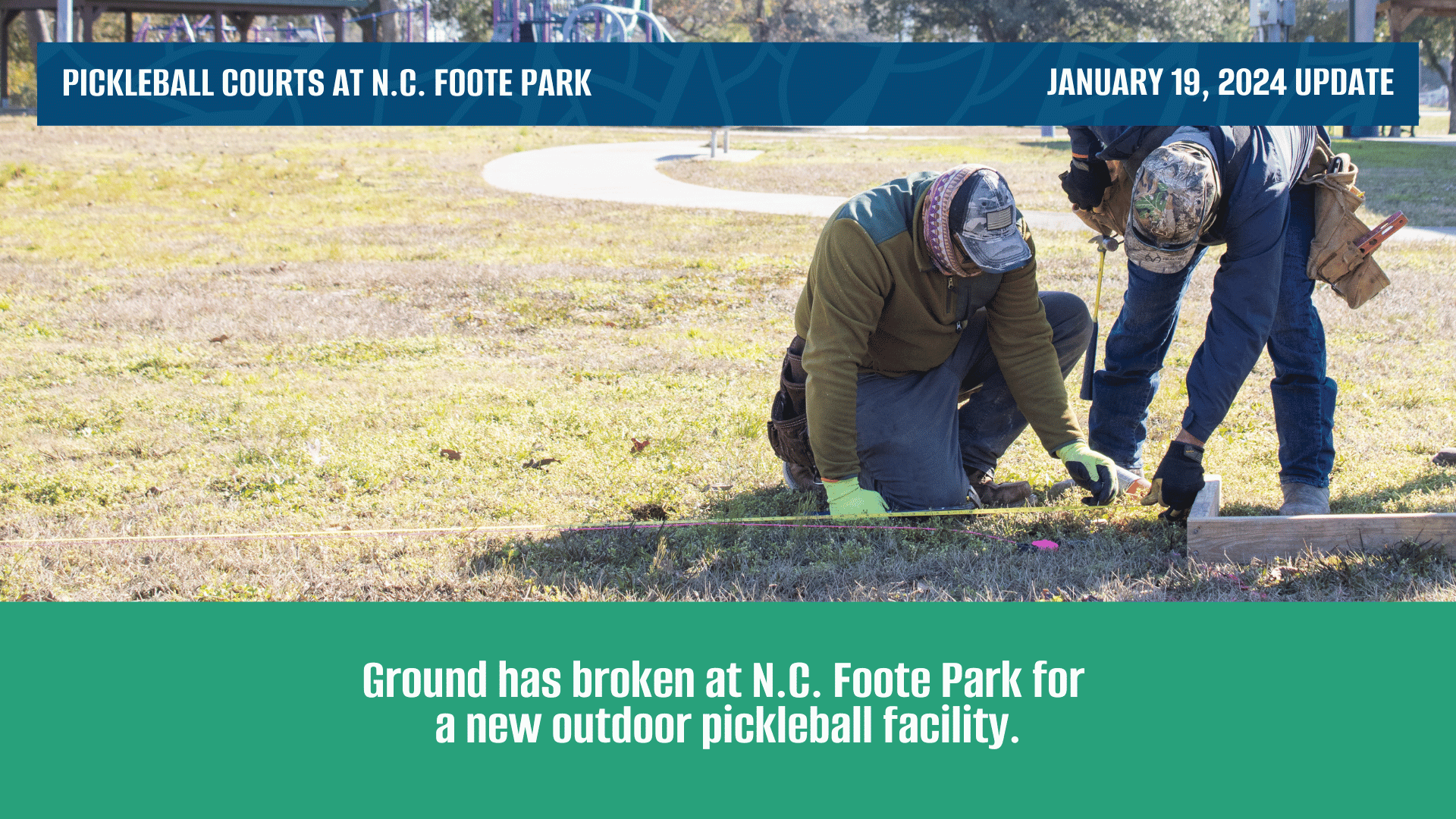 PICKLEBALL COURTS AT N.C. FOOTE PARK

JANUARY 19, 2024 UPDATE

Ground has broken at N.C. Foote Park for a new outdoor pickleball facility.